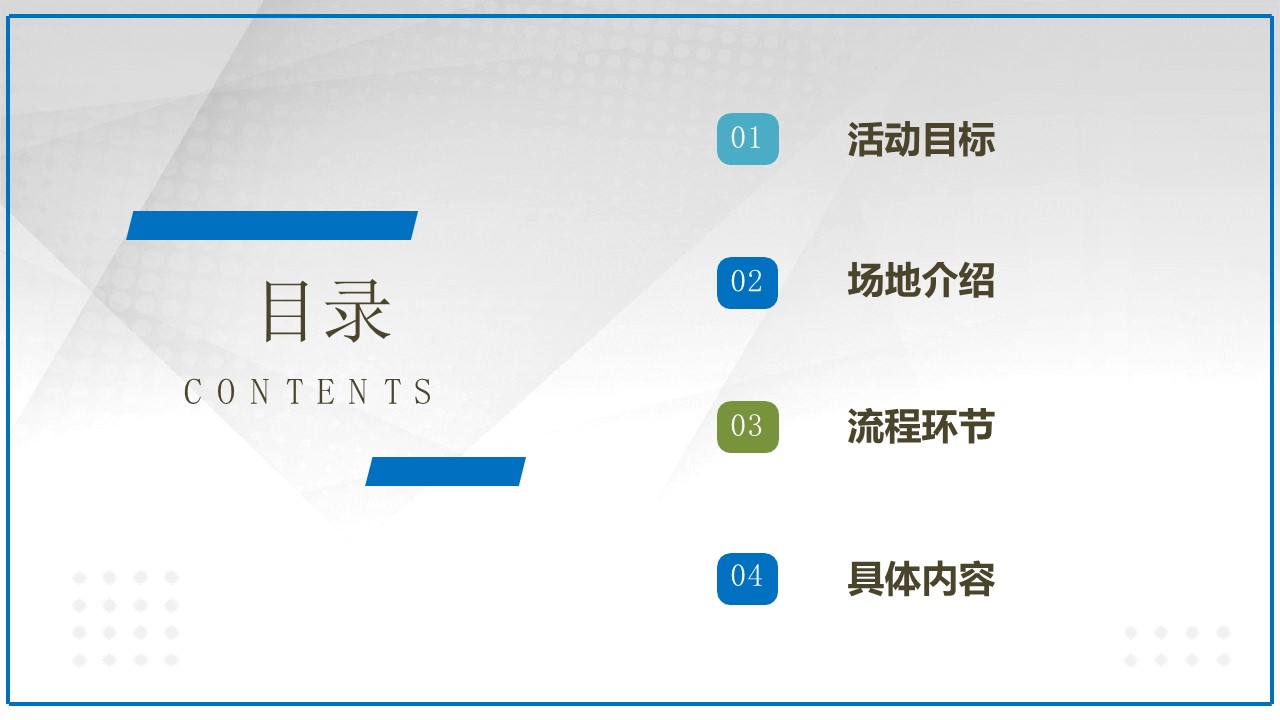 目录
CONTENTS

01 活动目标

02 场地介绍

03 流程环节

04 具体内容